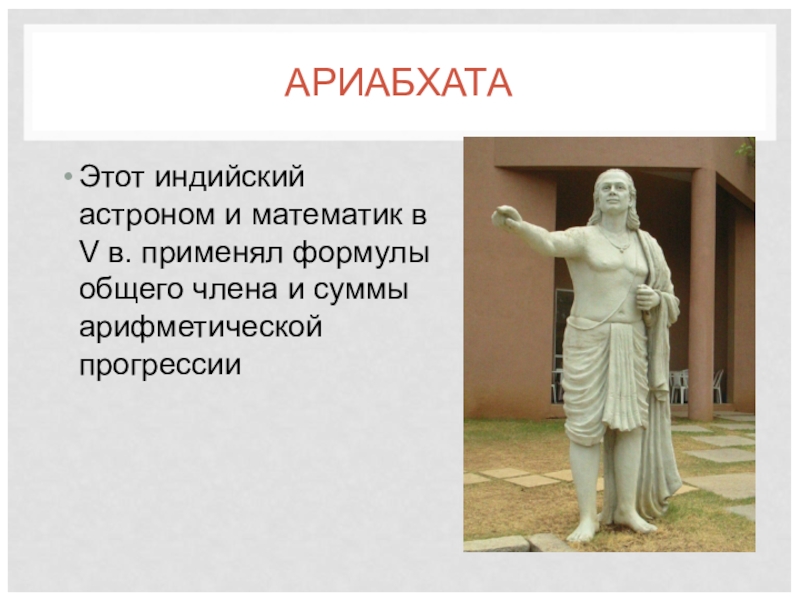 АРИАБХАТА

• Этот индийский астроном и математик в V в. применял формулы общего члена и суммы арифметической прогрессии